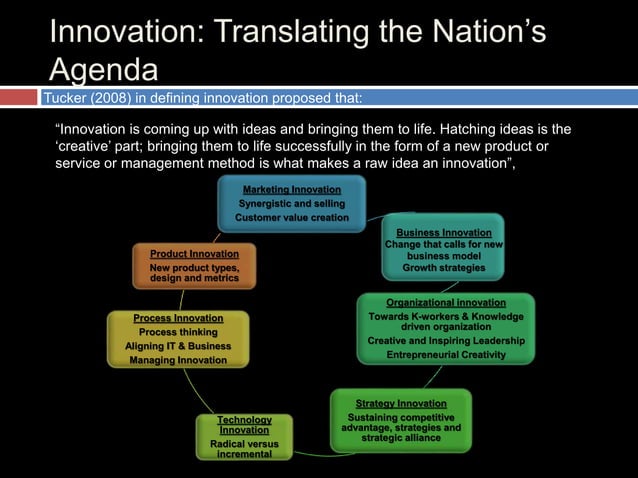 Innovation: Translating the Nation's Agenda

Tucker (2008) in defining innovation proposed that:

"Innovation is coming up with ideas and bringing them to life. Hatching ideas is the 'creative' part; bringing them to life successfully in the form of a new product or service or management method is what makes a raw idea an innovation",

Marketing Innovation
Synergistic and selling
Customer value creation

Business Innovation
Change that calls for new business model
Growth strategies

Organizational innovation
Towards K-workers & Knowledge driven organization
Creative and Inspiring Leadership
Entrepreneurial Creativity

Strategy Innovation
Sustaining competitive advantage, strategies and strategic alliance

Technology Innovation
Radical versus incremental

Process Innovation
Process thinking
Aligning IT & Business
Managing Innovation

Product Innovation
New product types, design and metrics